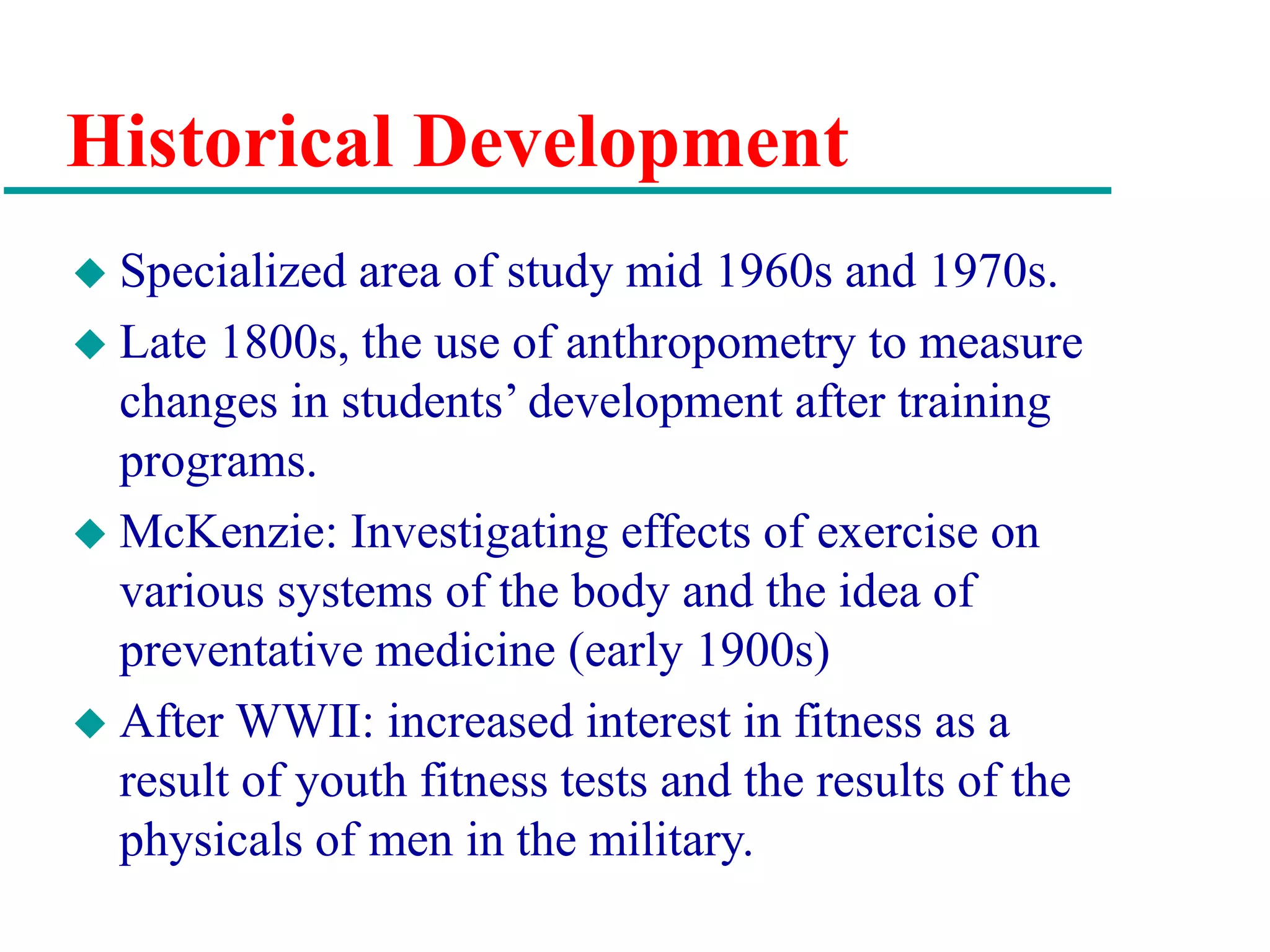 Historical Development

◆ Specialized area of study mid 1960s and 1970s.

◆ Late 1800s, the use of anthropometry to measure changes in students' development after training programs.

◆ McKenzie: Investigating effects of exercise on various systems of the body and the idea of preventative medicine (early 1900s)

◆ After WWII: increased interest in fitness as a result of youth fitness tests and the results of the physicals of men in the military.